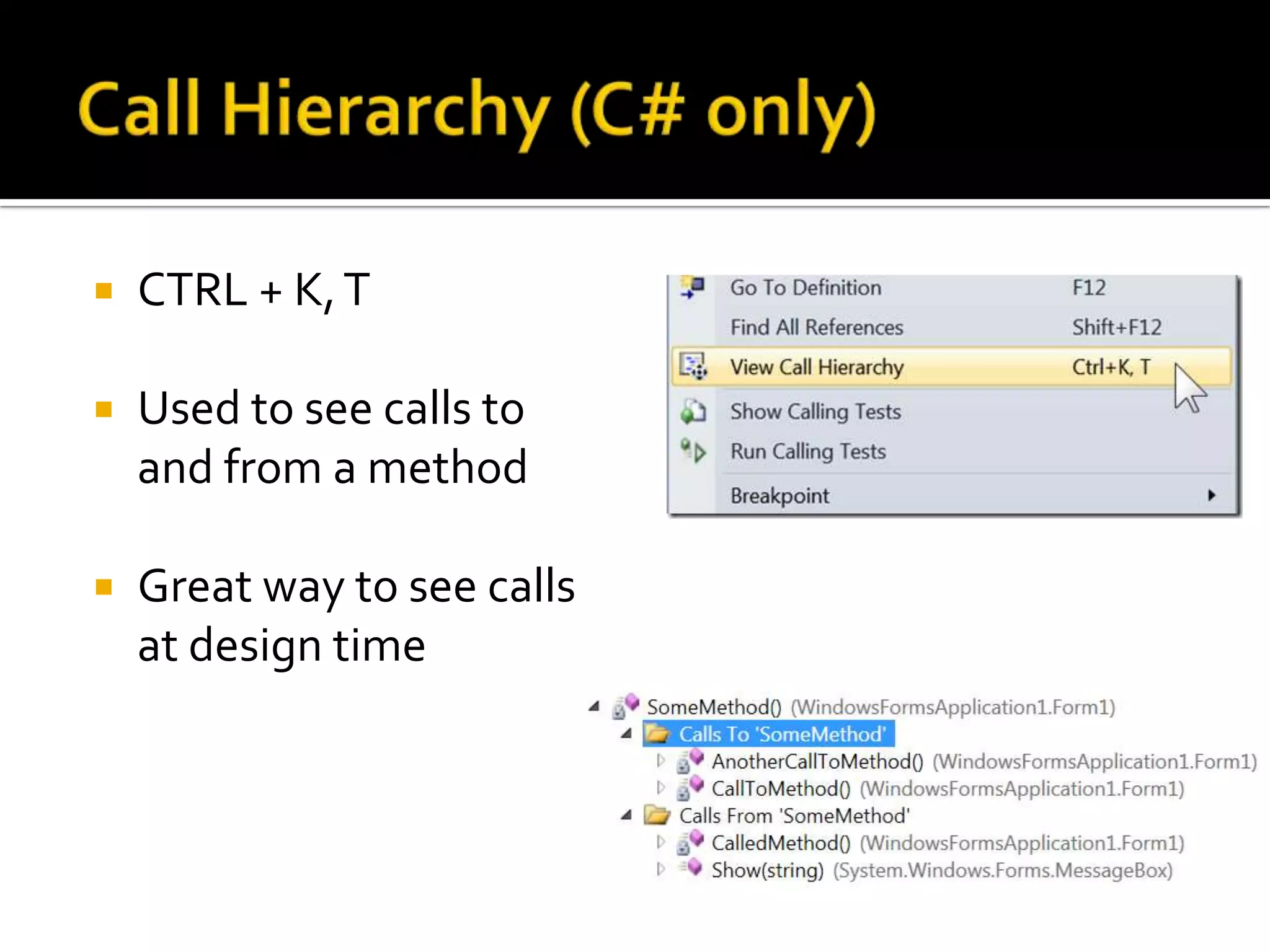 Call Hierarchy (C# only)

CTRL + K, T

Used to see calls to and from a method

Great way to see calls at design time

Go To Definition F12
Find All References Shift+F12
View Call Hierarchy Ctrl+K, T
Show Calling Tests
Run Calling Tests
Breakpoint

SomeMethod() (WindowsFormsApplication1.Form1)
Calls To 'SomeMethod'
AnotherCallToMethod() (WindowsFormsApplication1.Form1)
CallToMethod() (WindowsFormsApplication1.Form1)
Calls From 'SomeMethod'
CalledMethod() (WindowsFormsApplication1.Form1)
Show(string) (System.Windows.Forms.MessageBox)